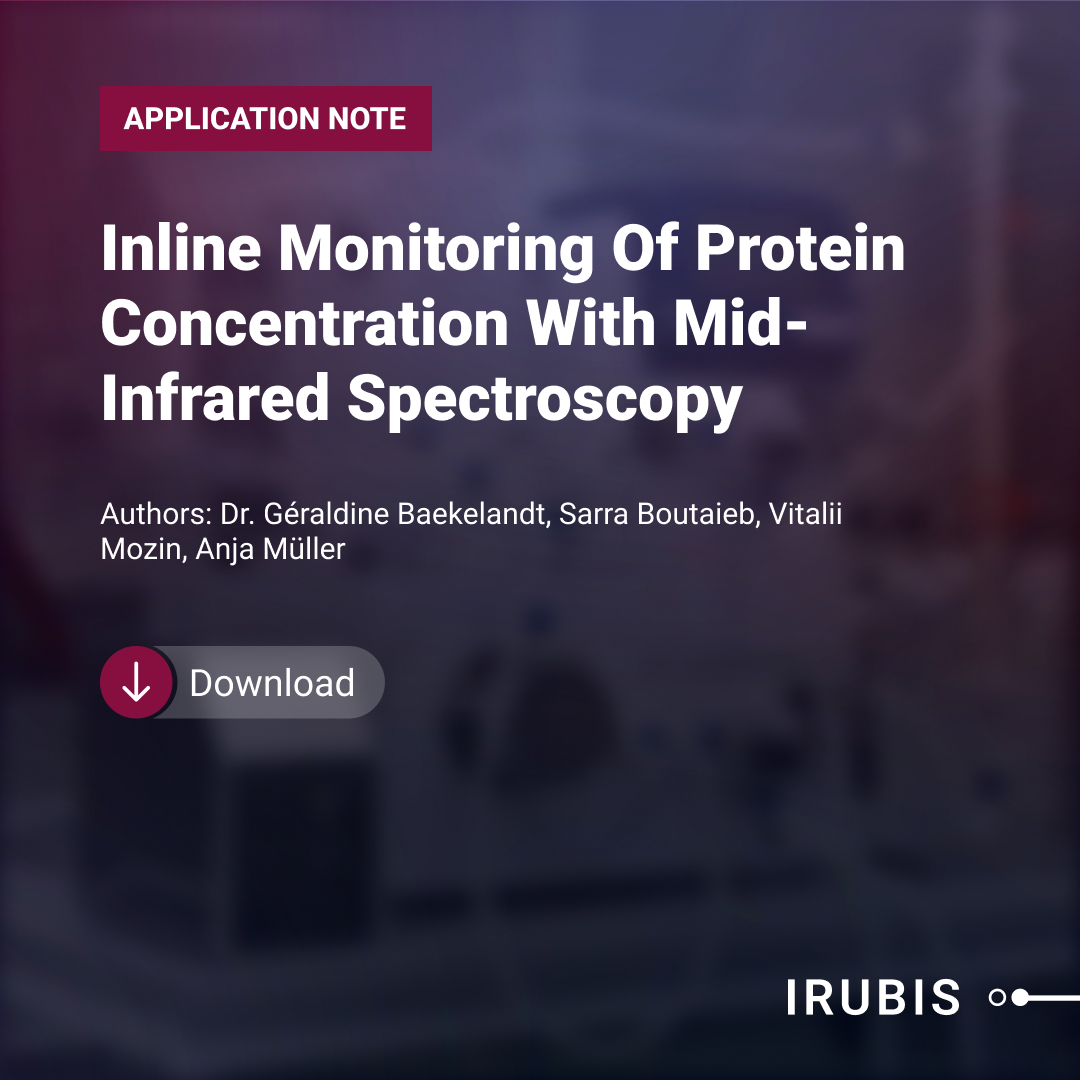 APPLICATION NOTE

Inline Monitoring Of Protein Concentration With Mid-Infrared Spectroscopy

Authors: Dr. Géraldine Baekelandt, Sarra Boutaieb, Vitalii Mozin, Anja Müller

Download

IRUBIS